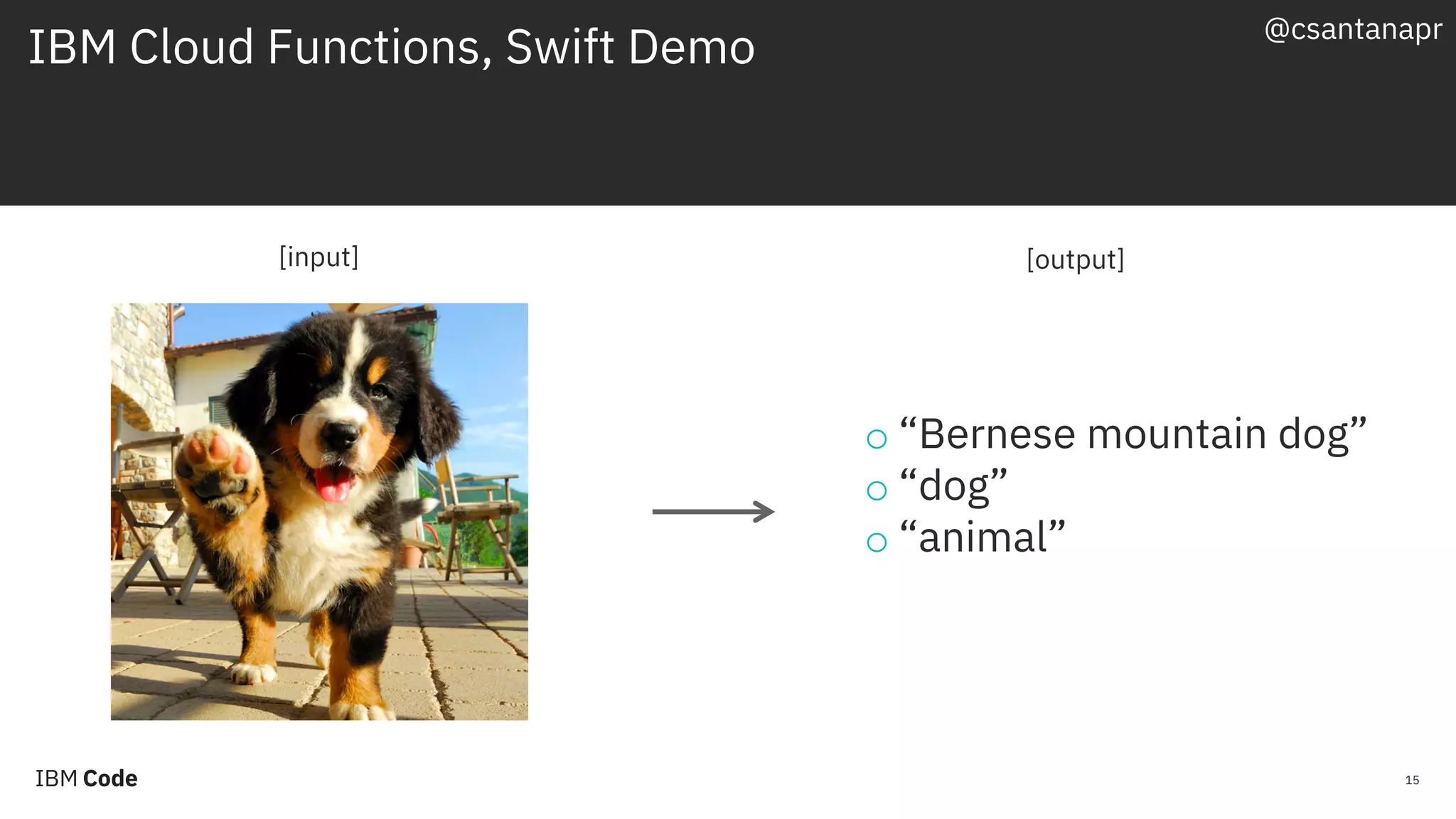 IBM Cloud Functions, Swift Demo

@csantanapr

[input]

[output]

○ “Bernese mountain dog”
○ “dog”
○ “animal”

IBM Code

15